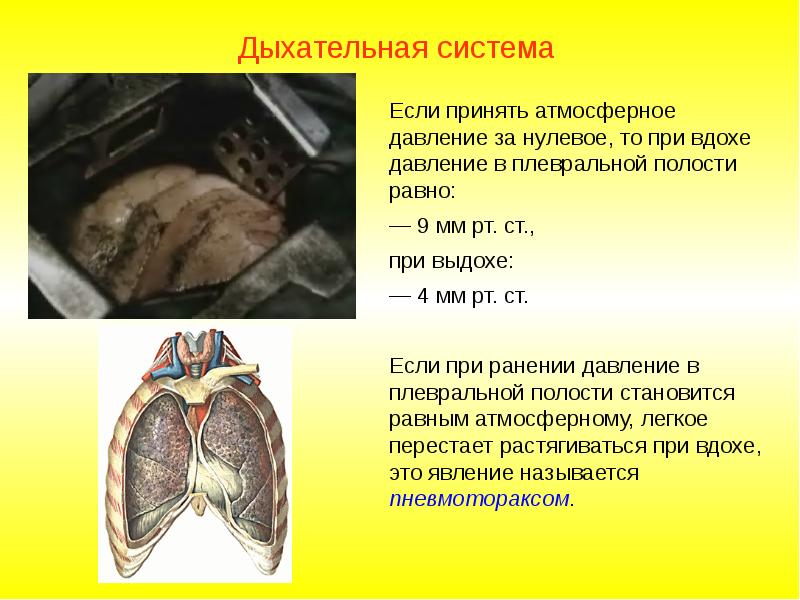 Дыхательная система

Если принять атмосферное давление за нулевое, то при вдохе давление в плевральной полости равно:

— 9 мм рт. ст.,

при выдохе:

— 4 мм рт. ст.

Если при ранении давление в плевральной полости становится равным атмосферному, легкое перестает растягиваться при вдохе, это явление называется пневмотораксом.